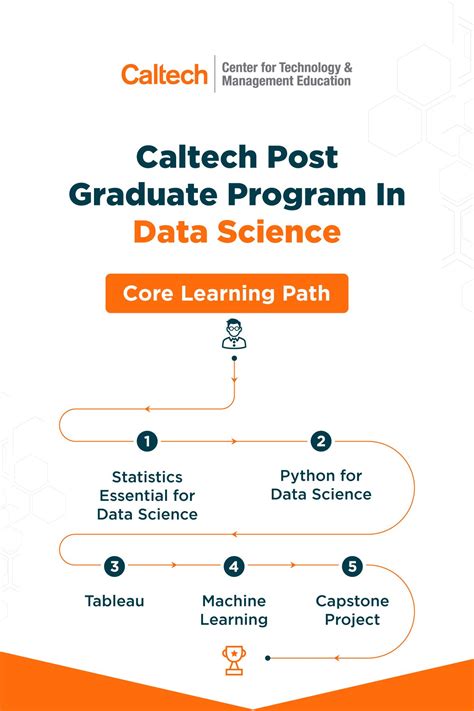 Caltech | Center for Technology & Management Education

Caltech Post Graduate Program In Data Science

Core Learning Path

1
Statistics Essential for Data Science

2
Python for Data Science

3
Tableau

4
Machine Learning

5
Capstone Project